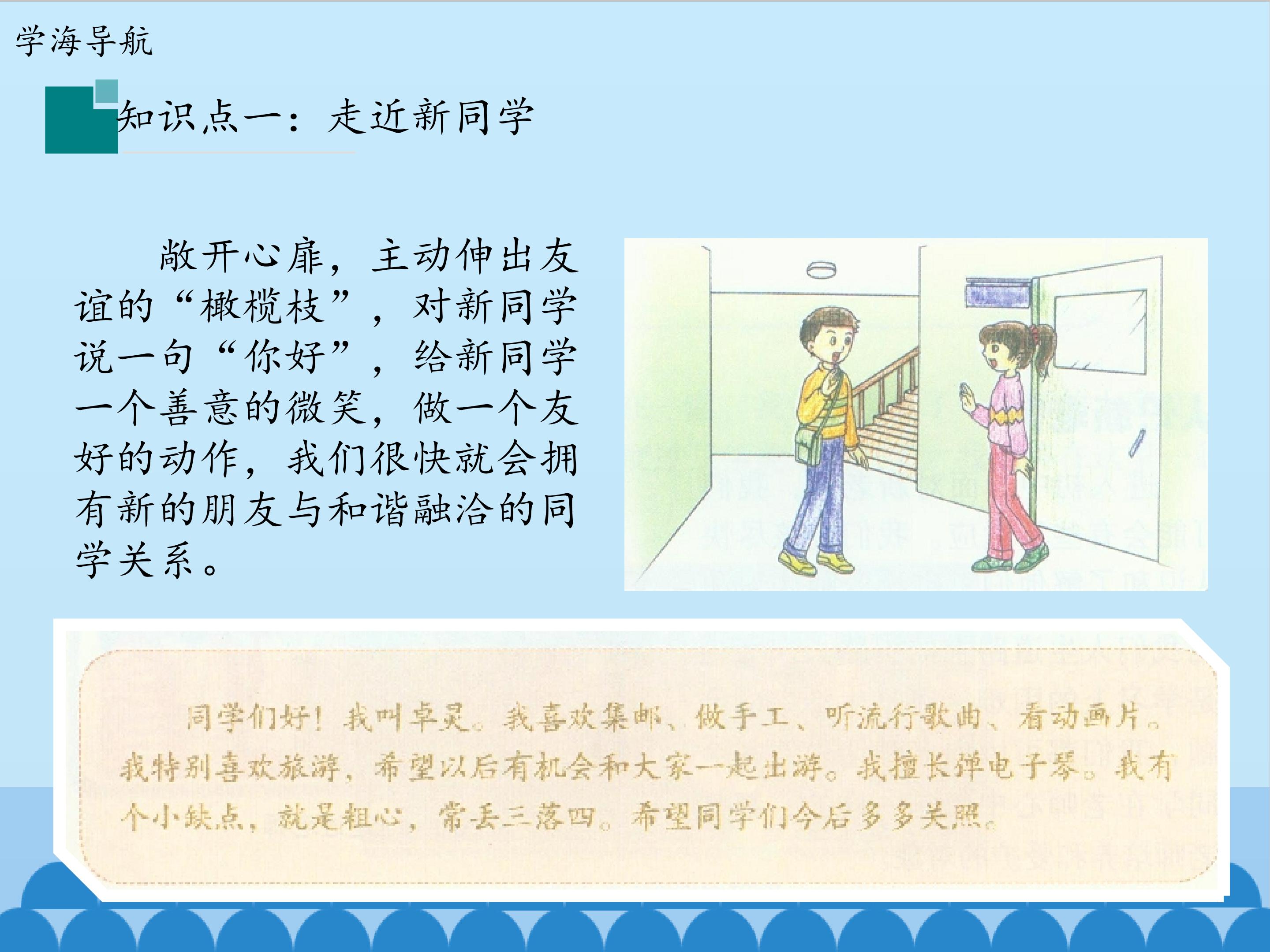 学海导航

知识点一：走近新同学

敞开心扉，主动伸出友谊的“橄榄枝”，对新同学说一句“你好”，给新同学一个善意的微笑，做一个友好的动作，我们很快就会拥有新的朋友与和谐融洽的同学关系。

同学们好！我叫卓灵。我喜欢集邮、做手工、听流行歌曲、看动画片。我特别喜欢旅游，希望以后有机会和大家一起出游。我擅长弹电子琴。我有个小缺点，就是粗心，常丢三落四。希望同学们今后多多关照。